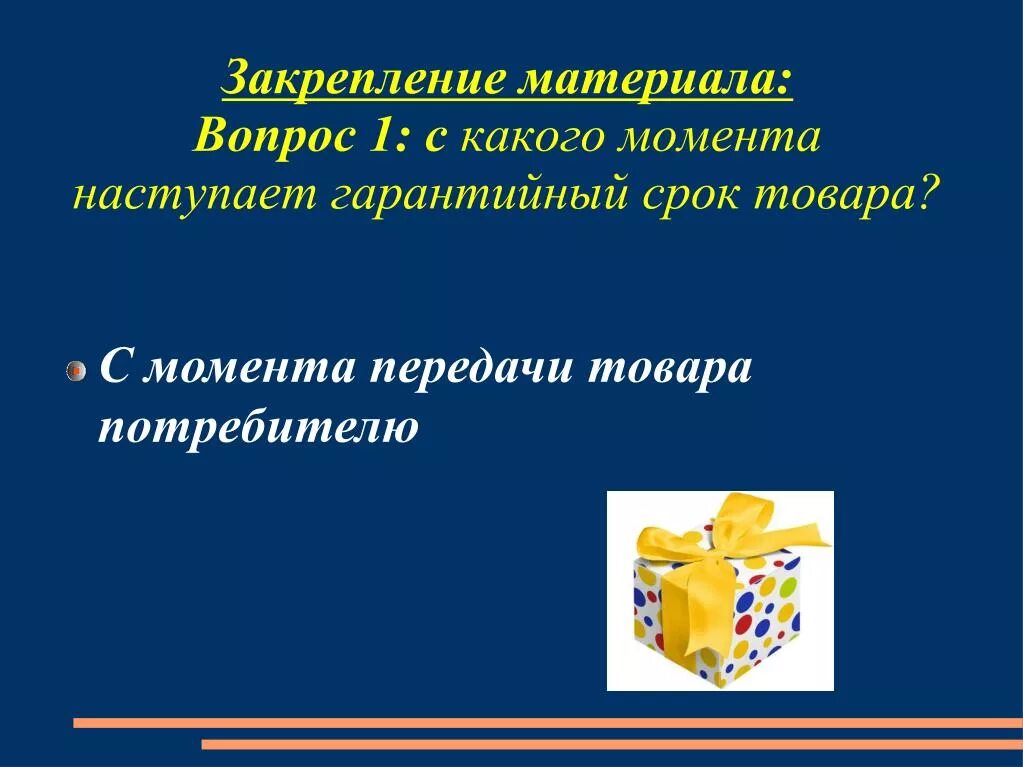 Закрепление материала:
Вопрос 1: с какого момента наступает гарантийный срок товара?

С момента передачи товара потребителю